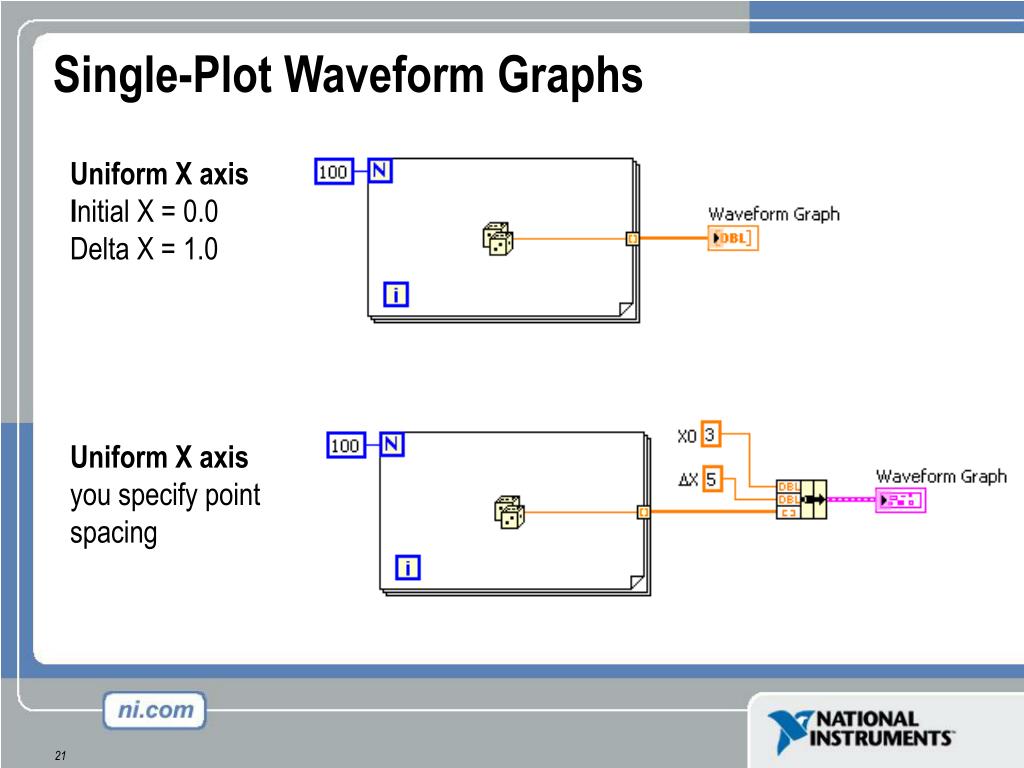 Single-Plot Waveform Graphs

Uniform X axis
Initial X = 0.0
Delta X = 1.0

100 N

i

Waveform Graph
DBL

Uniform X axis
you specify point spacing

100 N

i

X0 3
ΔX 5

DBL
DBL

Waveform Graph

ni.com

NATIONAL INSTRUMENTS

21